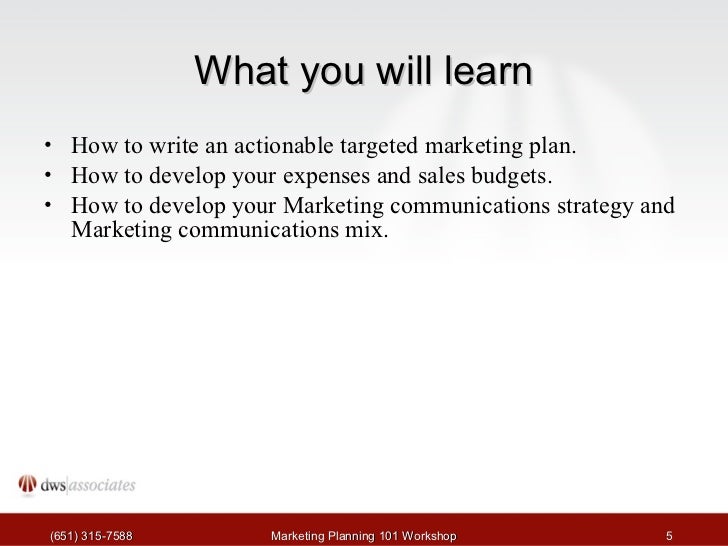 What you will learn

• How to write an actionable targeted marketing plan.
• How to develop your expenses and sales budgets.
• How to develop your Marketing communications strategy and Marketing communications mix.

dws|associates

(651) 315-7588 Marketing Planning 101 Workshop 5